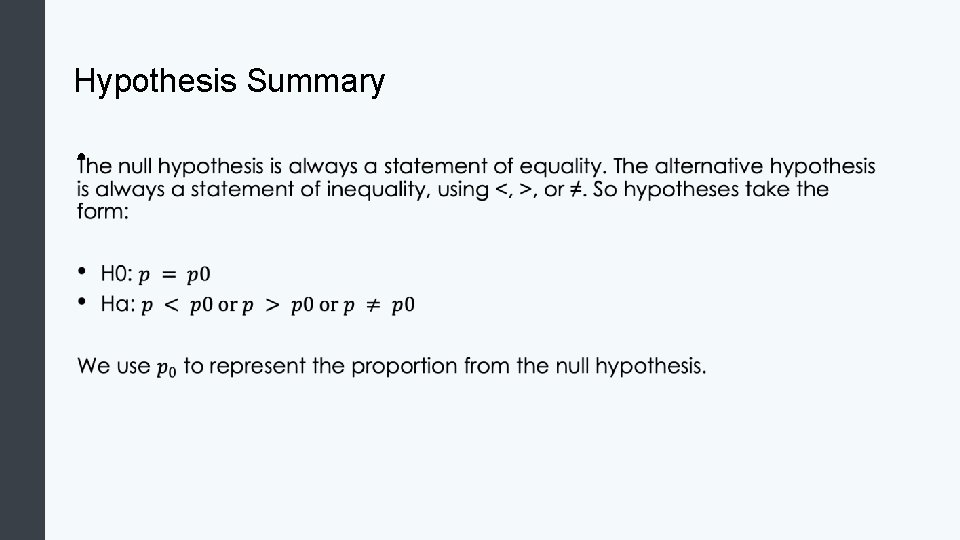 Hypothesis Summary

• The null hypothesis is always a statement of equality. The alternative hypothesis is always a statement of inequality, using <, >, or ≠. So hypotheses take the form:

• H0: $p = p0$
• Ha: $p < p0$ or $p > p0$ or $p \neq p0$

We use $p_0$ to represent the proportion from the null hypothesis.